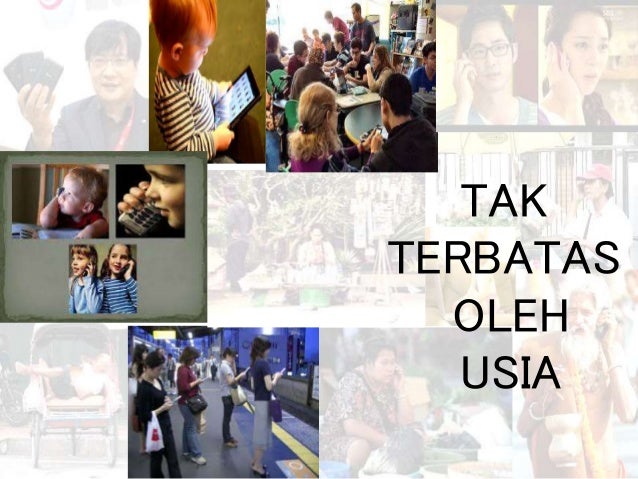 TAK
TERBATAS
OLEH
USIA